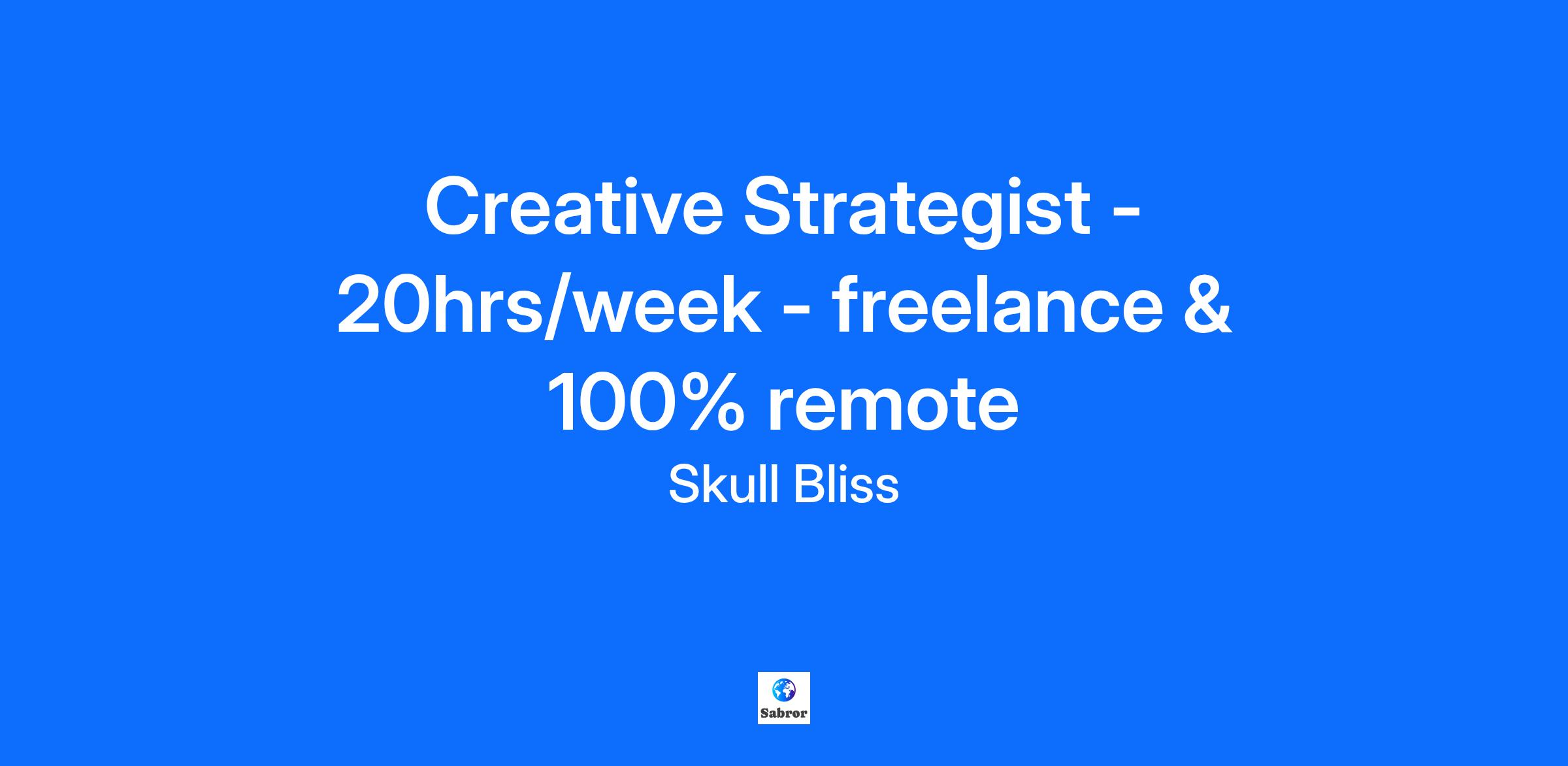 Creative Strategist - 20hrs/week - freelance & 100% remote

Skull Bliss

Sabror